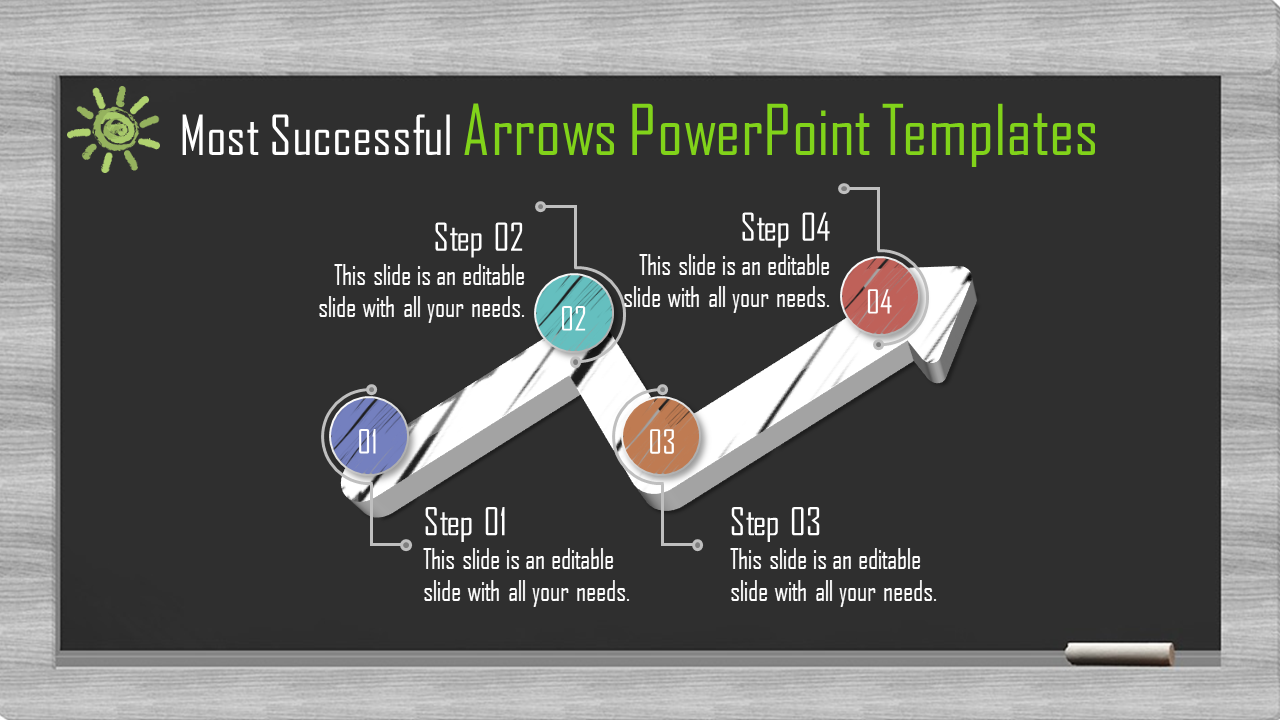 Most Successful Arrows PowerPoint Templates

Step 02
This slide is an editable slide with all your needs.

Step 04
This slide is an editable slide with all your needs.

02

04

01

03

Step 01
This slide is an editable slide with all your needs.

Step 03
This slide is an editable slide with all your needs.